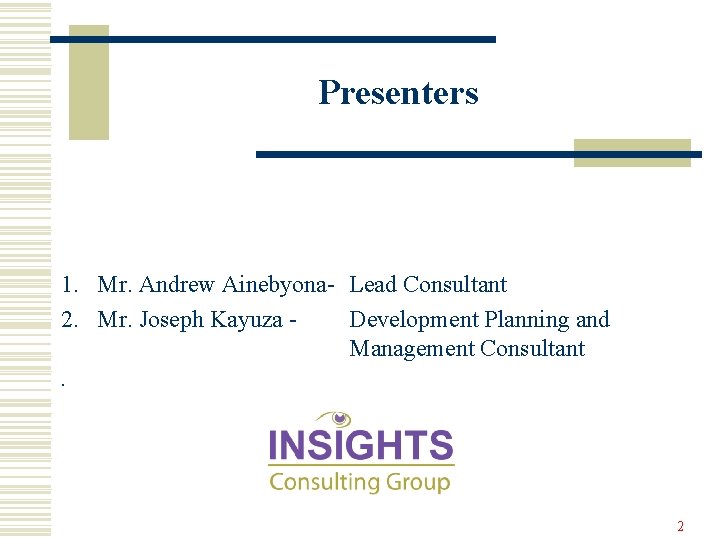 Presenters

1. Mr. Andrew Ainebyona- Lead Consultant
2. Mr. Joseph Kayuza - Development Planning and Management Consultant

.

INSIGHTS
Consulting Group

2